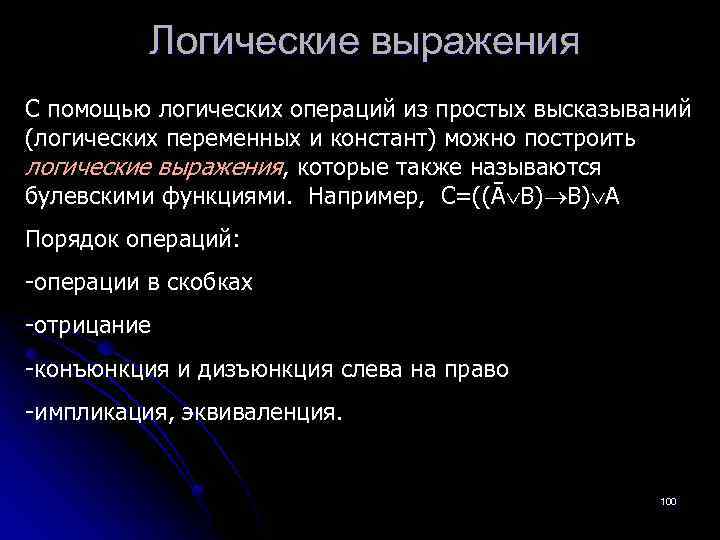 Логические выражения

С помощью логических операций из простых высказываний (логических переменных и констант) можно построить логические выражения, которые также называются булевскими функциями. Например, $C=((\bar{A} \vee B) \rightarrow B) \vee A$

Порядок операций:

-операции в скобках

-отрицание

-конъюнкция и дизъюнкция слева на право

-импликация, эквиваленция.

100